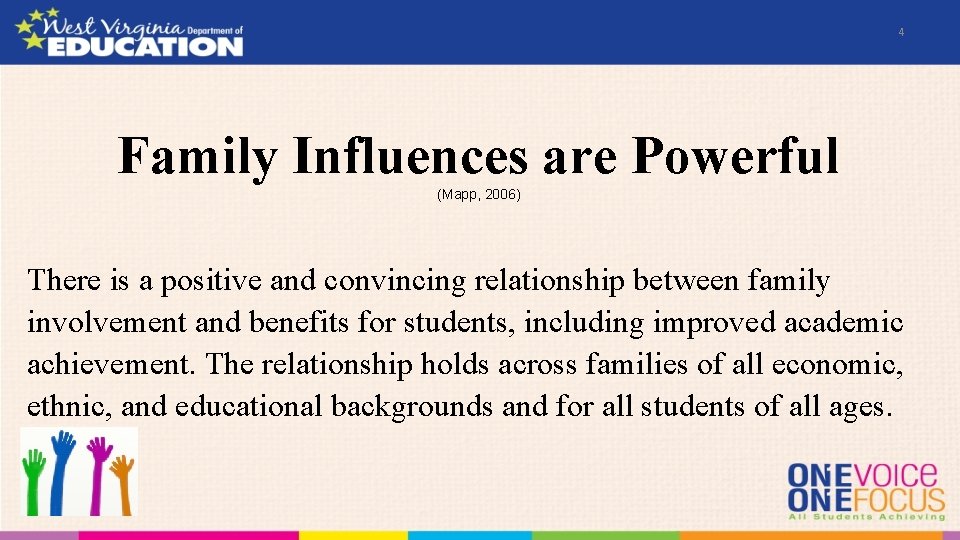 West Virginia Department of EDUCATION

4

Family Influences are Powerful
(Mapp, 2006)

There is a positive and convincing relationship between family involvement and benefits for students, including improved academic achievement. The relationship holds across families of all economic, ethnic, and educational backgrounds and for all students of all ages.

ONE VOICE
ONE FOCUS
All Students Achieving